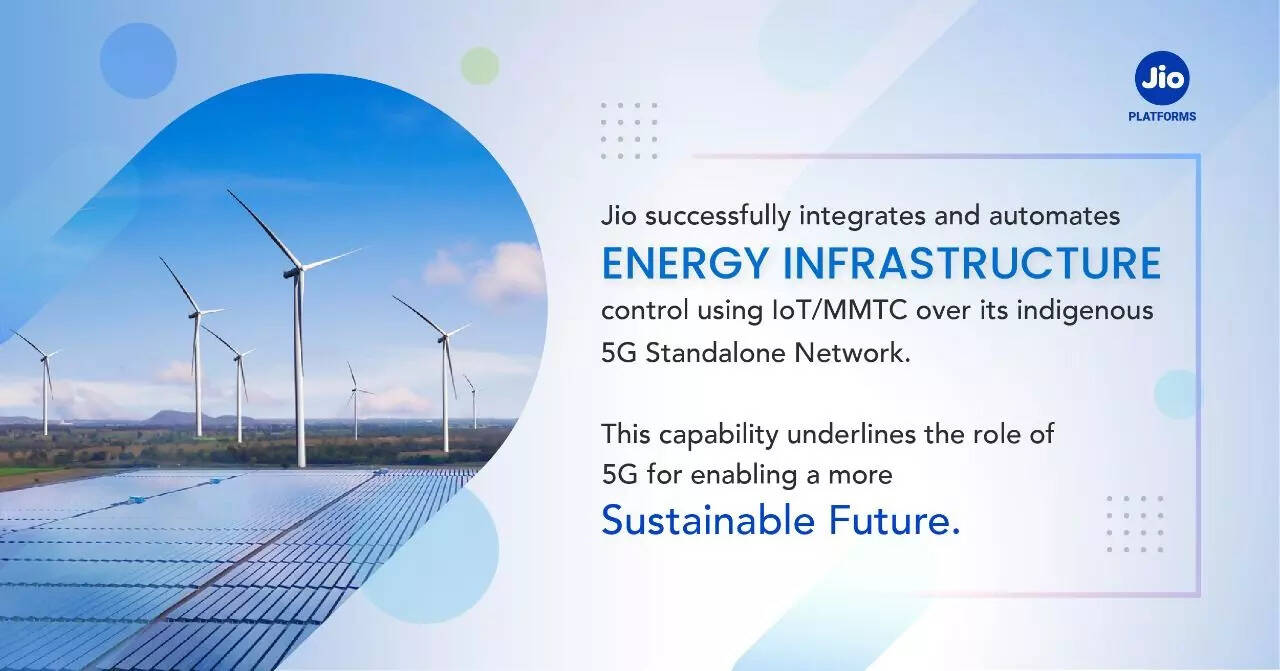 Jio
PLATFORMS

Jio successfully integrates and automates ENERGY INFRASTRUCTURE control using IoT/MMTC over its indigenous 5G Standalone Network.

This capability underlines the role of 5G for enabling a more Sustainable Future.